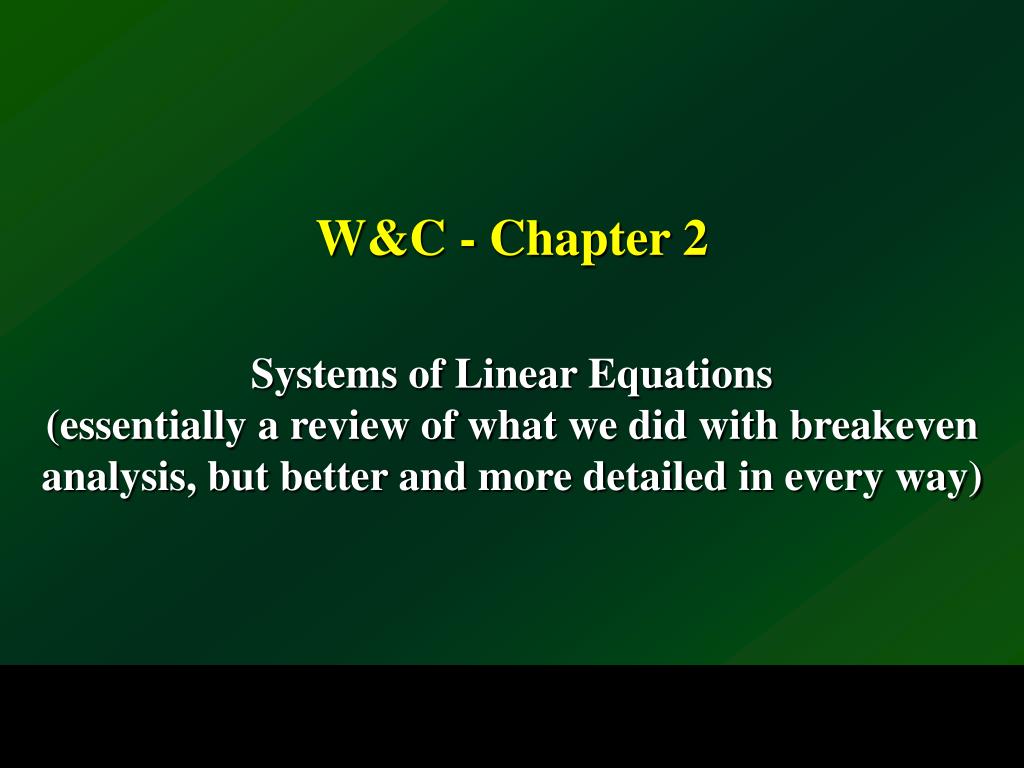 W&C - Chapter 2

Systems of Linear Equations
(essentially a review of what we did with breakeven analysis, but better and more detailed in every way)